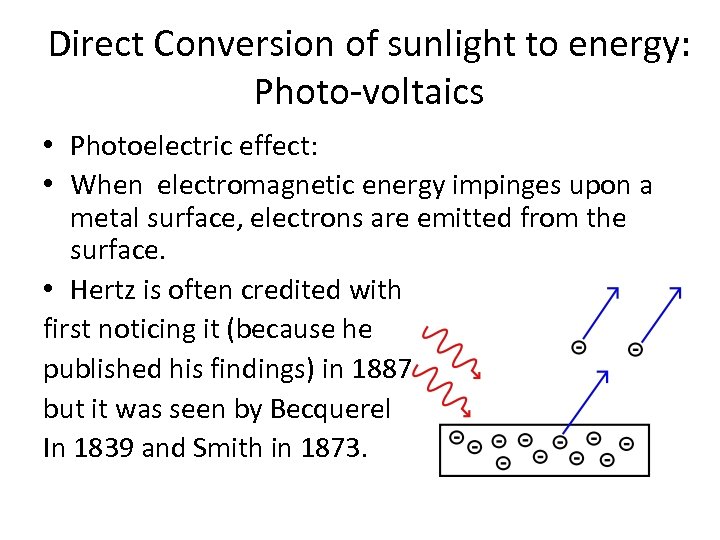 Direct Conversion of sunlight to energy: Photo-voltaics

• Photoelectric effect:

• When electromagnetic energy impinges upon a metal surface, electrons are emitted from the surface.

• Hertz is often credited with first noticing it (because he published his findings) in 1887 but it was seen by Becquerel In 1839 and Smith in 1873.